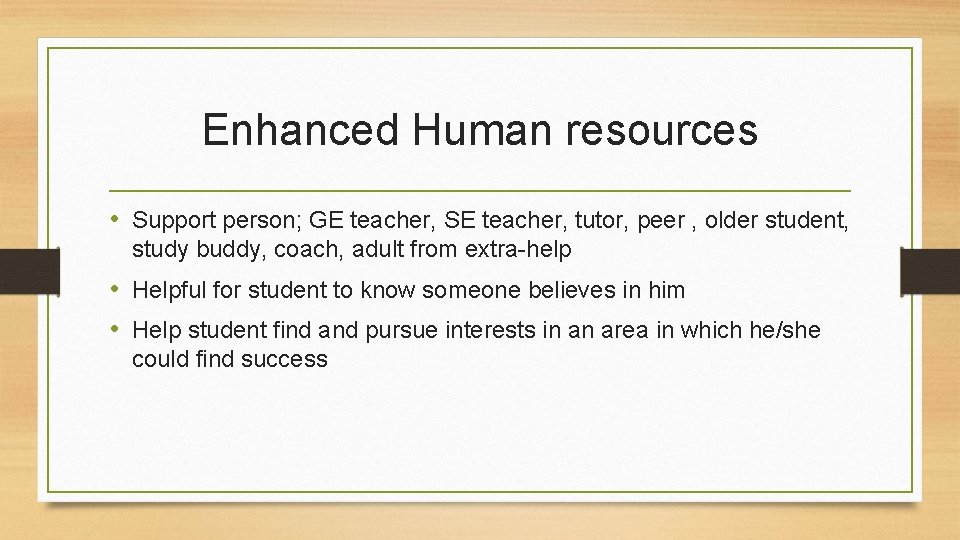 Enhanced Human resources

• Support person; GE teacher, SE teacher, tutor, peer , older student, study buddy, coach, adult from extra-help

• Helpful for student to know someone believes in him

• Help student find and pursue interests in an area in which he/she could find success